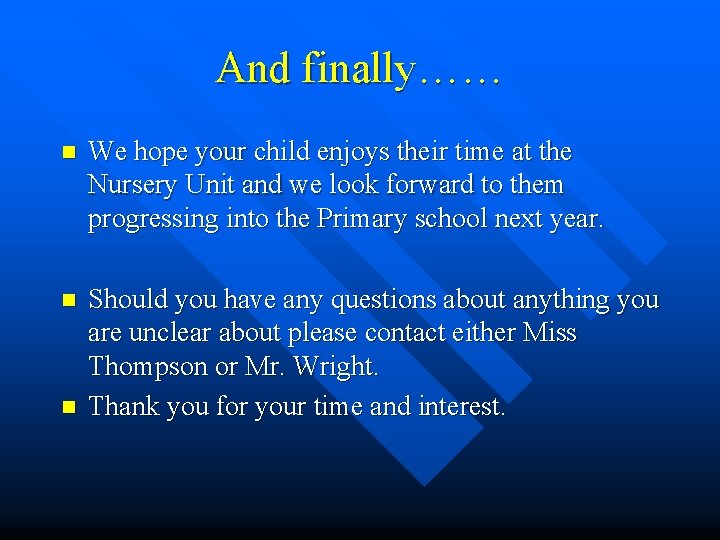 And finally……

- We hope your child enjoys their time at the Nursery Unit and we look forward to them progressing into the Primary school next year.

- Should you have any questions about anything you are unclear about please contact either Miss Thompson or Mr. Wright.
- Thank you for your time and interest.